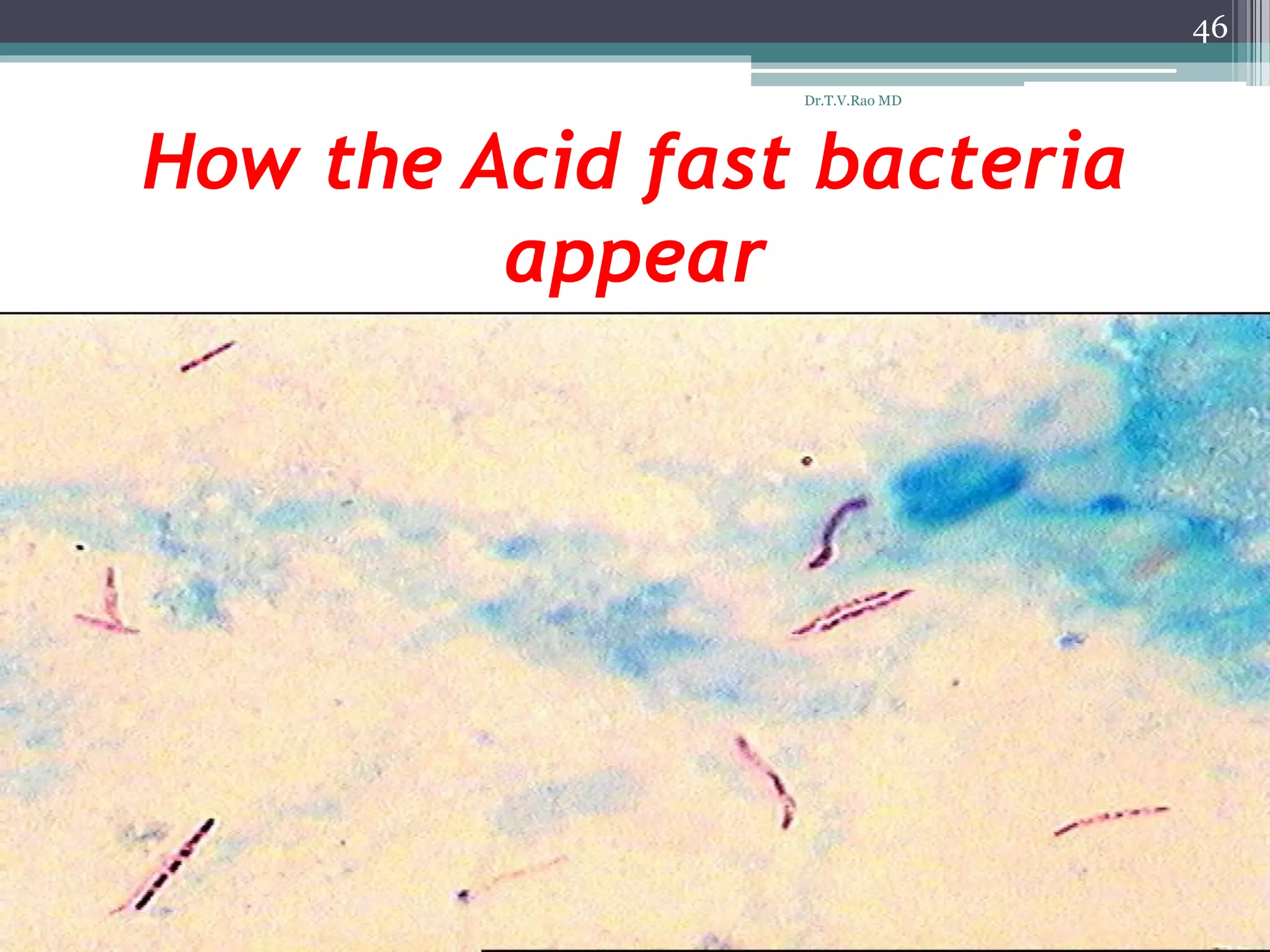 46

Dr.T.V.Rao MD

How the Acid fast bacteria appear